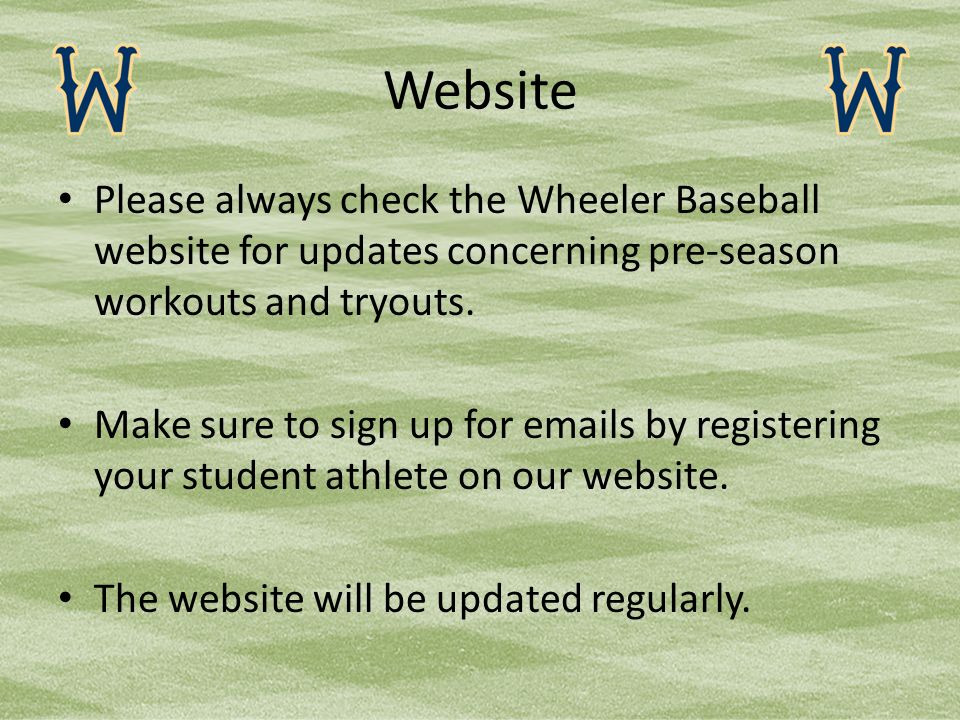 W Website W

• Please always check the Wheeler Baseball website for updates concerning pre-season workouts and tryouts.

• Make sure to sign up for emails by registering your student athlete on our website.

• The website will be updated regularly.